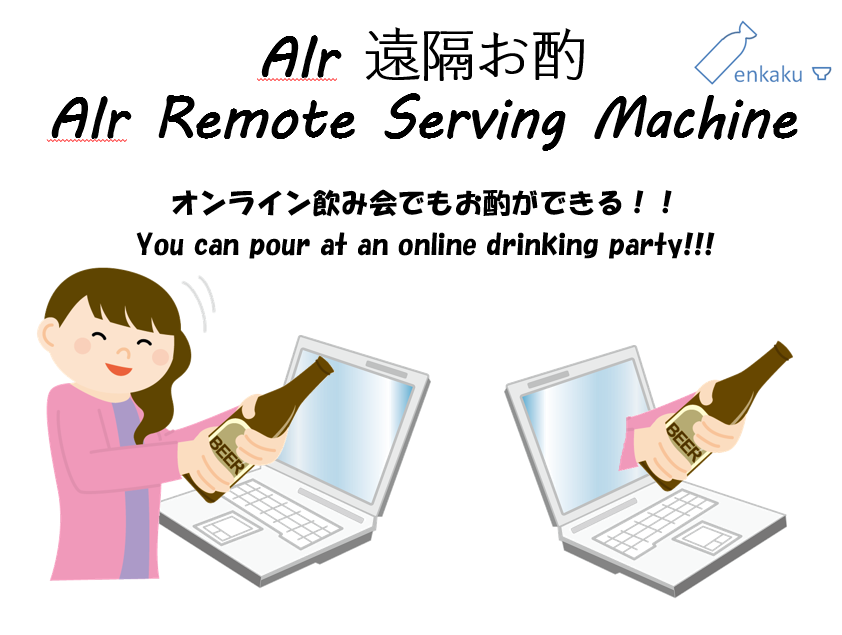 AIr 遠隔お酌

enkaku

AIr Remote Serving Machine

オンライン飲み会でもお酌ができる！！
You can pour at an online drinking party!!!

BEER

BEER